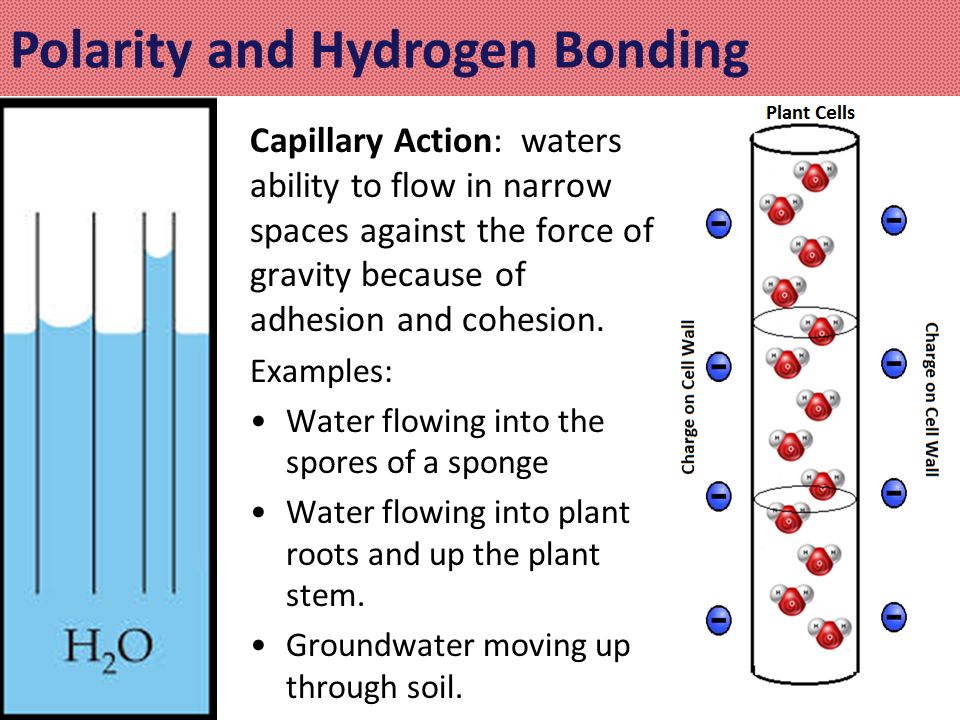 Polarity and Hydrogen Bonding

$H_2O$

Capillary Action: waters ability to flow in narrow spaces against the force of gravity because of adhesion and cohesion.

Examples:

• Water flowing into the spores of a sponge

• Water flowing into plant roots and up the plant stem.

• Groundwater moving up through soil.

Plant Cells

Charge on Cell Wall

Charge on Cell Wall